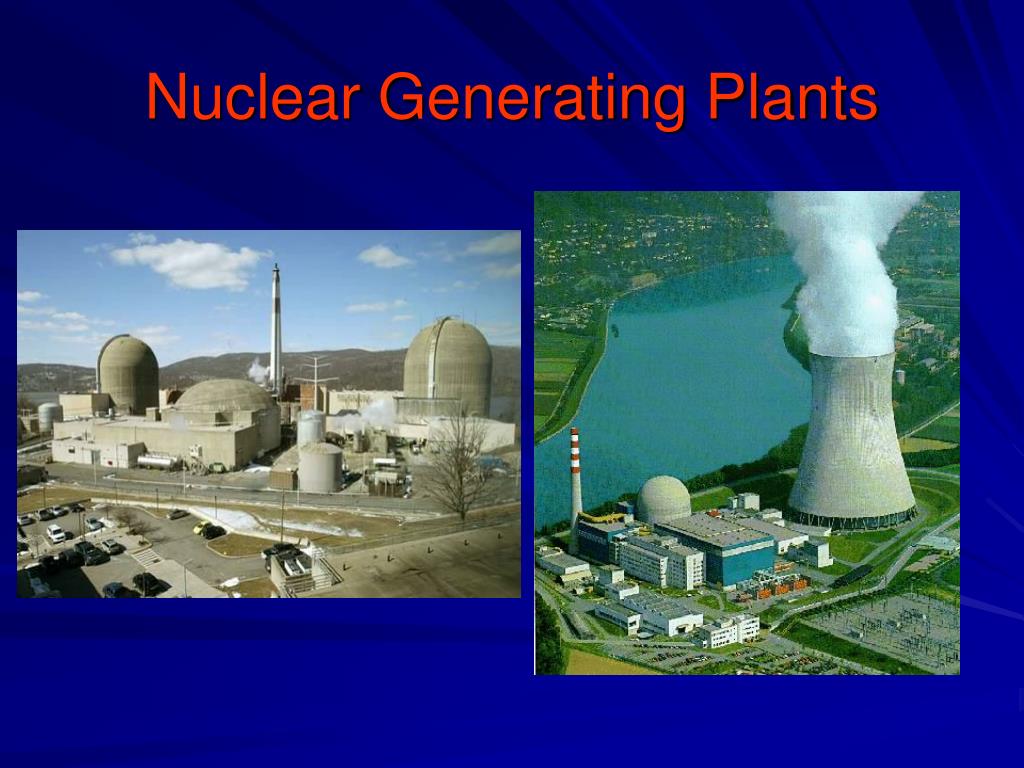 Nuclear Generating Plants